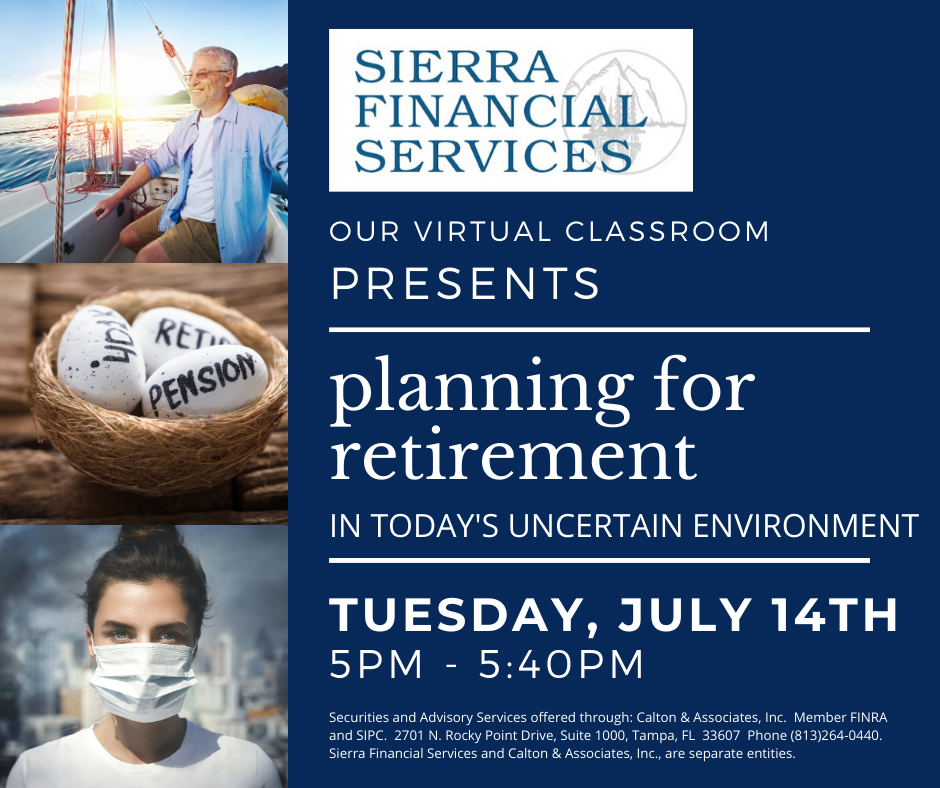 401K

RETI

PENSION

SIERRA FINANCIAL SERVICES

OUR VIRTUAL CLASSROOM PRESENTS

planning for retirement

IN TODAY'S UNCERTAIN ENVIRONMENT

TUESDAY, JULY 14TH

5PM - 5:40PM

Securities and Advisory Services offered through: Calton & Associates, Inc. Member FINRA and SIPC. 2701 N. Rocky Point Drive, Suite 1000, Tampa, FL 33607 Phone (813)264-0440. Sierra Financial Services and Calton & Associates, Inc., are separate entities.